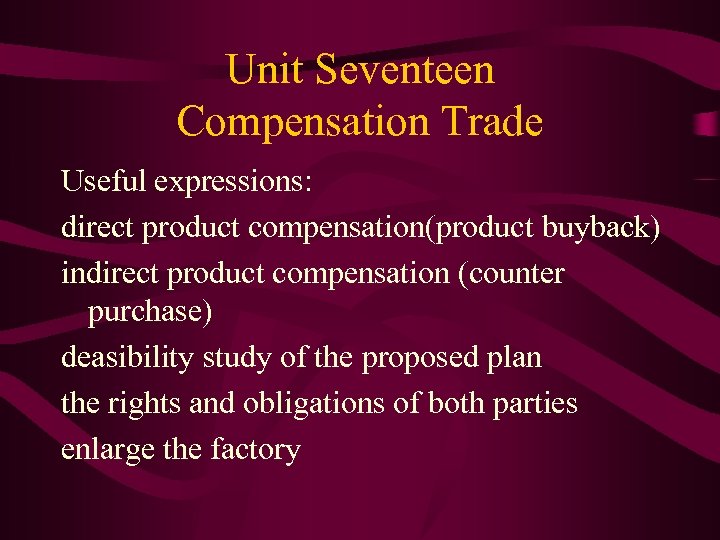 Unit Seventeen
Compensation Trade

Useful expressions:

direct product compensation(product buyback)

indirect product compensation (counter purchase)

deasibility study of the proposed plan

the rights and obligations of both parties

enlarge the factory